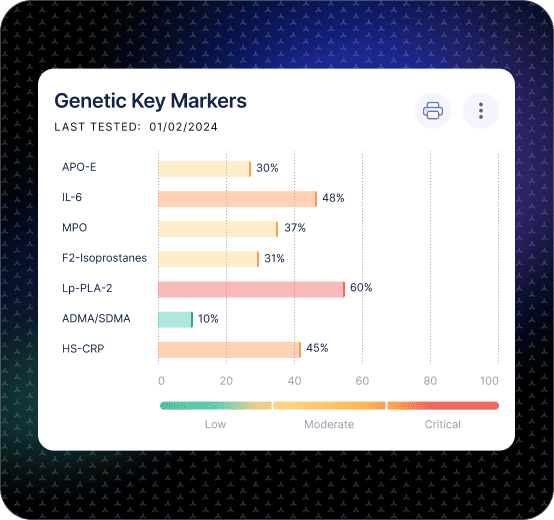 Genetic Key Markers

LAST TESTED: 01/02/2024

APO-E 30%
IL-6 48%
MPO 37%
F2-Isoprostanes 31%
Lp-PLA-2 60%
ADMA/SDMA 10%
HS-CRP 45%

0 20 40 60 80 100

Low Moderate Critical